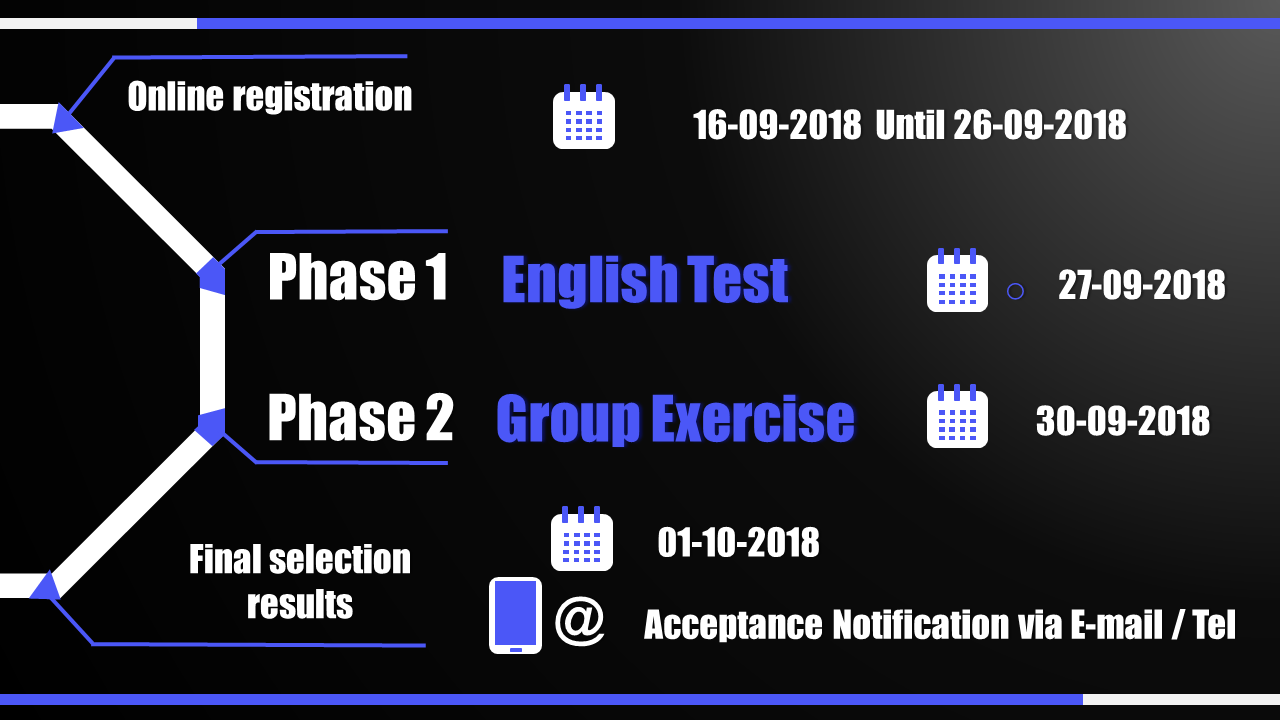 Online registration

16-09-2018 Until 26-09-2018

Phase 1 English Test

27-09-2018

Phase 2 Group Exercise

30-09-2018

Final selection results

01-10-2018

@

Acceptance Notification via E-mail / Tel